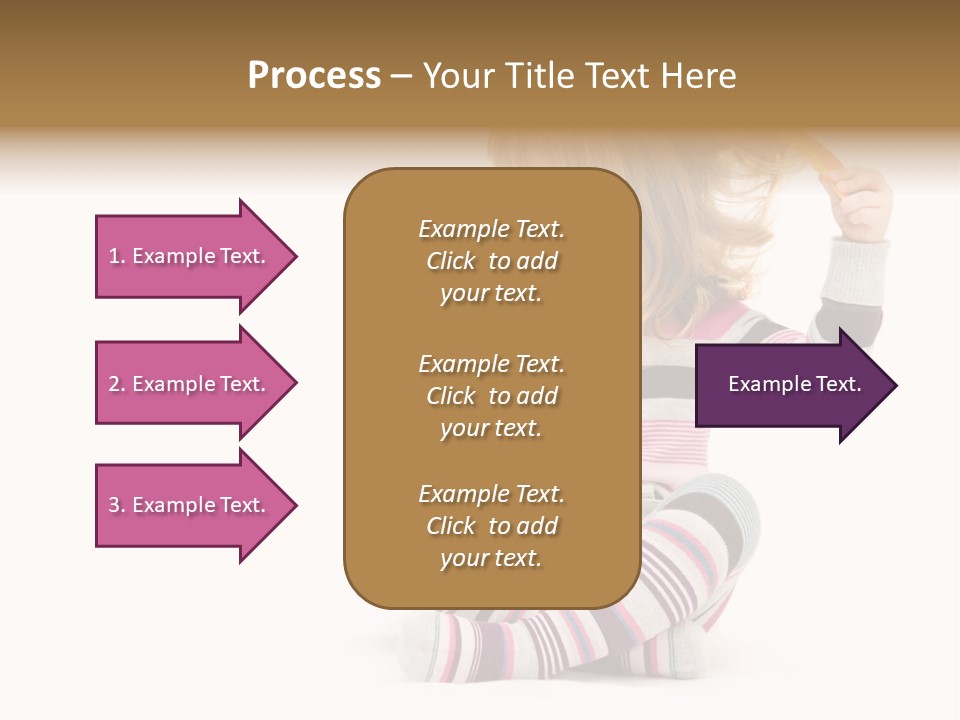 Process – Your Title Text Here

1. Example Text.

2. Example Text.

3. Example Text.

Example Text. Click to add your text.

Example Text. Click to add your text.

Example Text. Click to add your text.

Example Text.